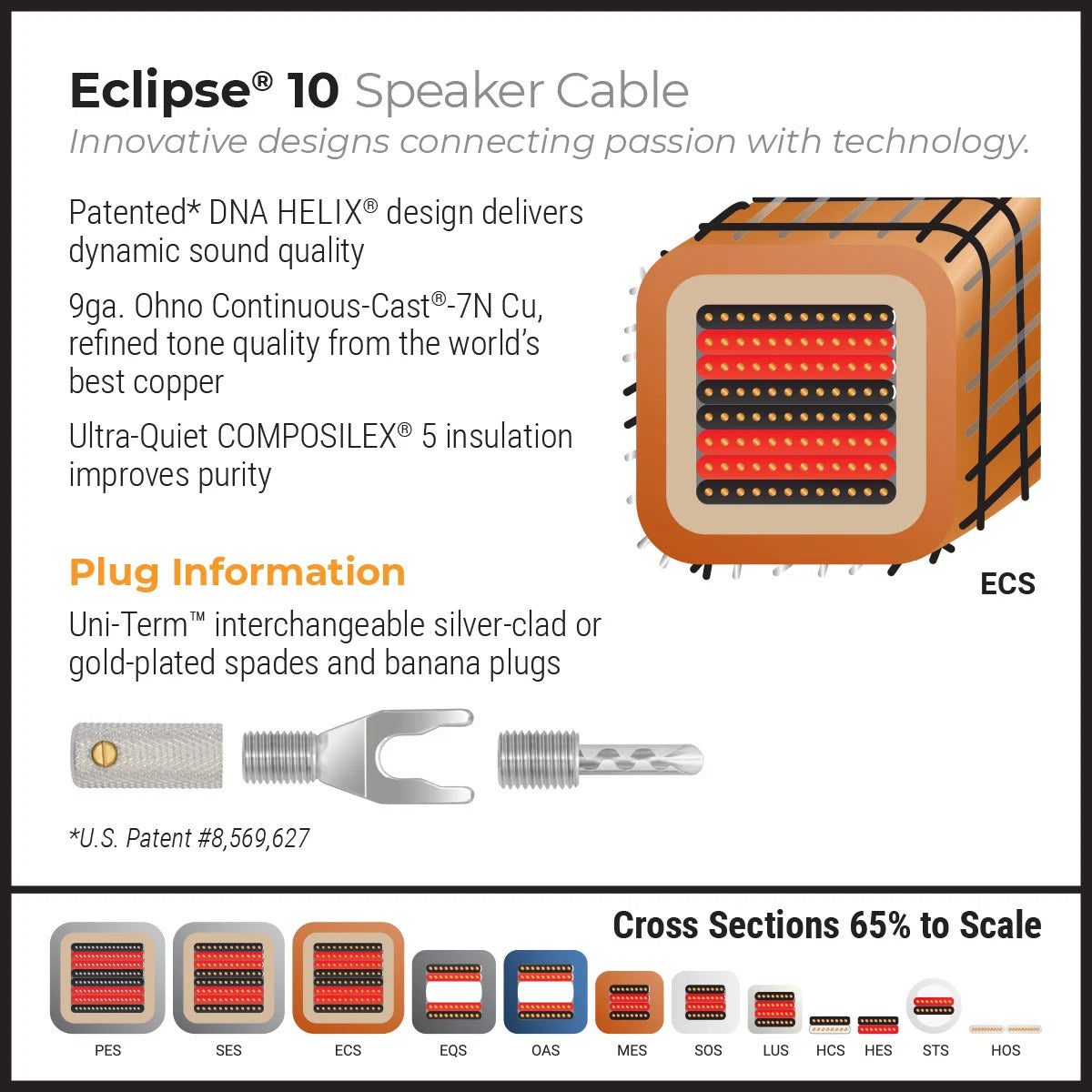 Eclipse® 10 Speaker Cable
Innovative designs connecting passion with technology.

Patented* DNA HELIX® design delivers dynamic sound quality

9ga. Ohno Continuous-Cast®-7N Cu, refined tone quality from the world's best copper

Ultra-Quiet COMPOSILEX® 5 insulation improves purity

ECS

Plug Information

Uni-Term™ interchangeable silver-clad or gold-plated spades and banana plugs

*U.S. Patent #8,569,627

Cross Sections 65% to Scale

PES SES ECS EQS OAS MES SOS LUS HCS HES STS HOS